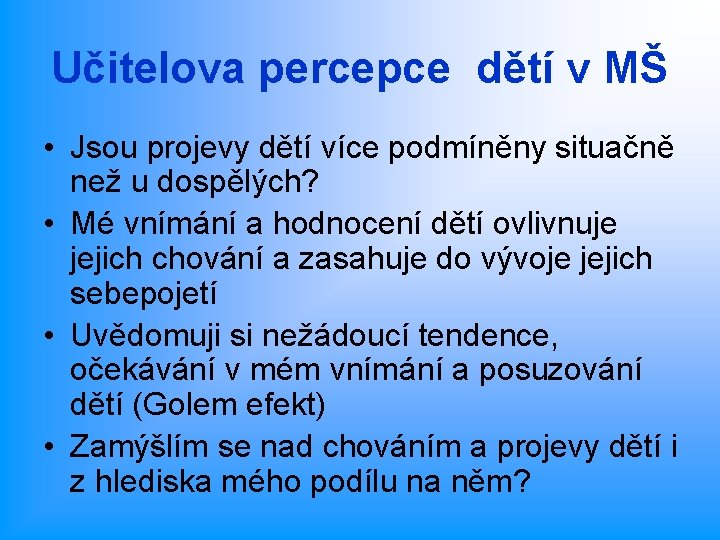 Učitelova percepce dětí v MŠ

• Jsou projevy dětí více podmíněny situačně než u dospělých?
• Mé vnímání a hodnocení dětí ovlivnuje jejich chování a zasahuje do vývoje jejich sebepojetí
• Uvědomuji si nežádoucí tendence, očekávání v mém vnímání a posuzování dětí (Golem efekt)
• Zamýšlím se nad chováním a projevy dětí i z hlediska mého podílu na něm?